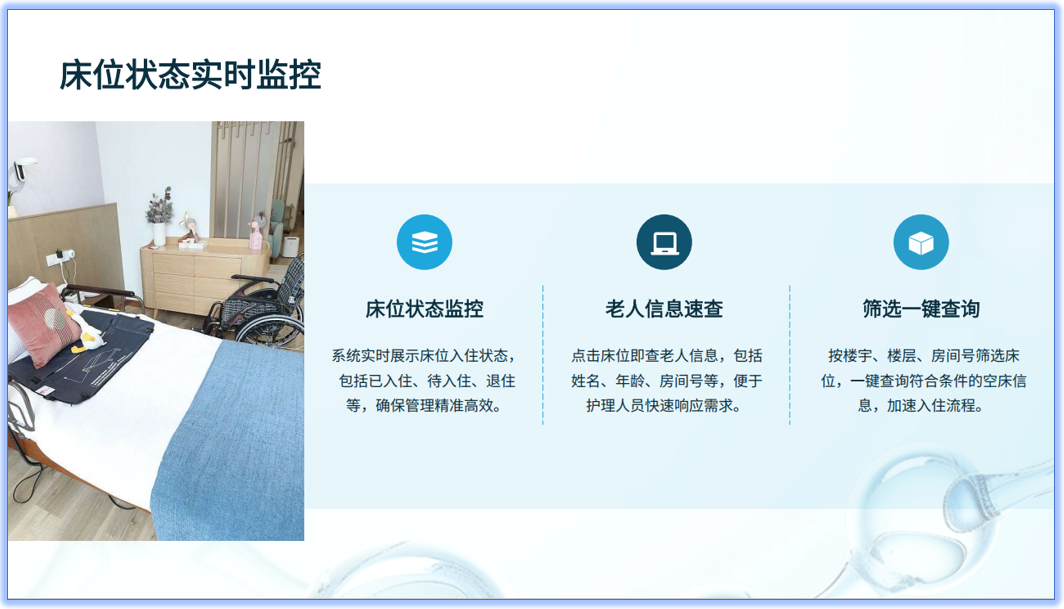 床位状态实时监控

床位状态监控

系统实时展示床位入住状态，包括已入住、待入住、退住等，确保管理精准高效。

老人信息速查

点击床位即查老人信息，包括姓名、年龄、房间号等，便于护理人员快速响应需求。

筛选一键查询

按楼宇、楼层、房间号筛选床位，一键查询符合条件的空床信息，加速入住流程。